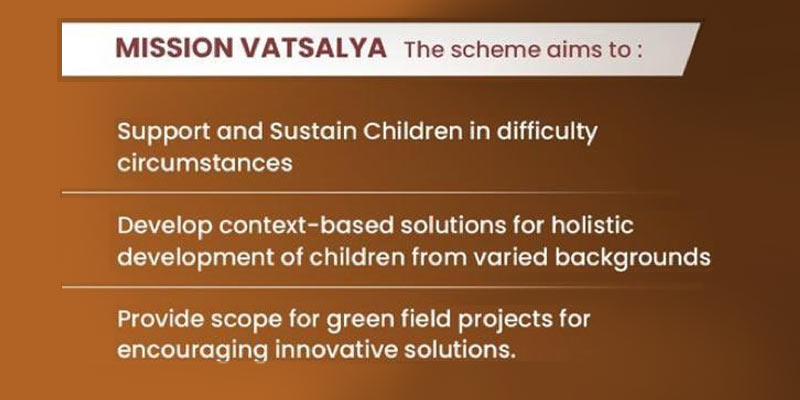 MISSION VATSALYA The scheme aims to :

Support and Sustain Children in difficulty circumstances

Develop context-based solutions for holistic development of children from varied backgrounds

Provide scope for green field projects for encouraging innovative solutions.